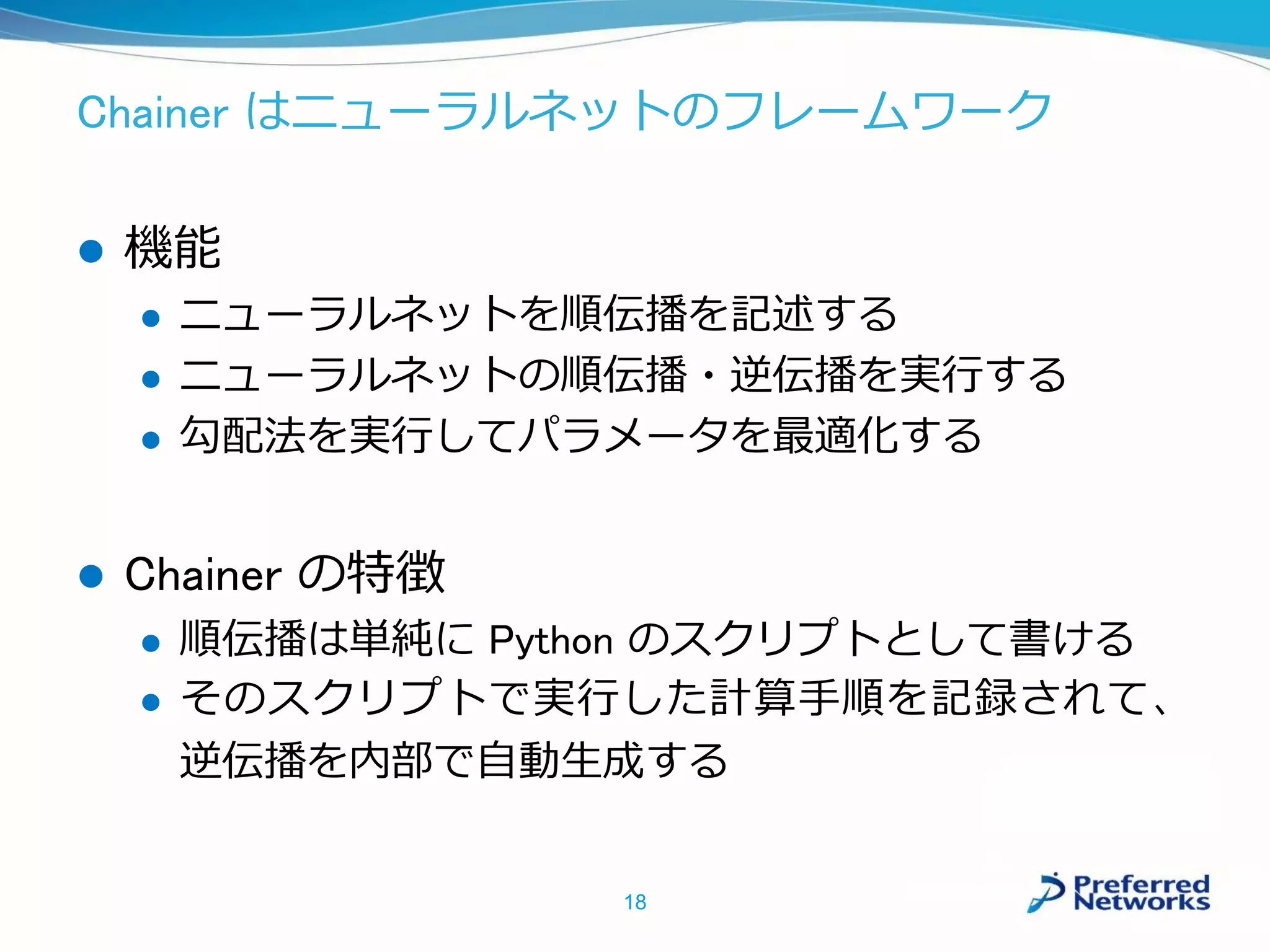 Chainer はニューラルネットのフレームワーク

● 機能
 ● ニューラルネットを順伝播を記述する
 ● ニューラルネットの順伝播・逆伝播を実行する
 ● 勾配法を実行してパラメータを最適化する

● Chainer の特徴
 ● 順伝播は単純に Python のスクリプトとして書ける
 ● そのスクリプトで実行した計算手順を記録されて、逆伝播を内部で自動生成する

18

Preferred Networks